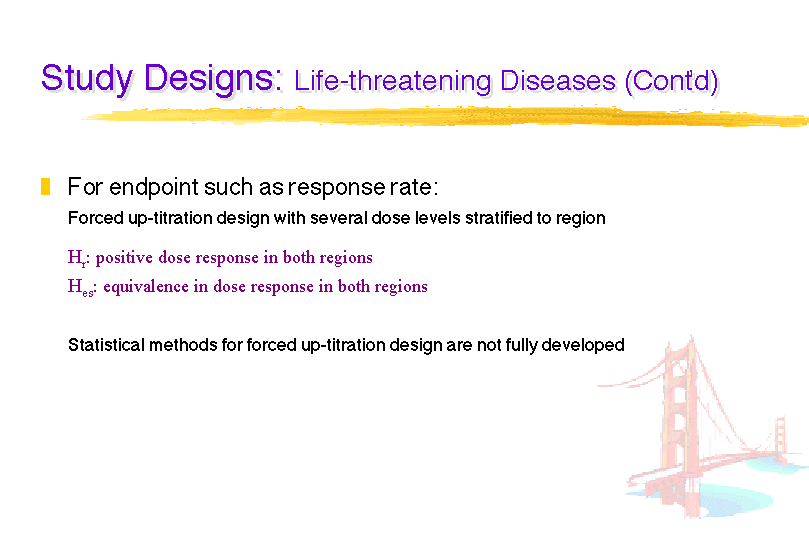 Study Designs: Life-threatening Diseases (Cont'd)

For endpoint such as response rate:

Forced up-titration design with several dose levels stratified to region

$H_r$: positive dose response in both regions

$H_{es}$: equivalence in dose response in both regions

Statistical methods for forced up-titration design are not fully developed